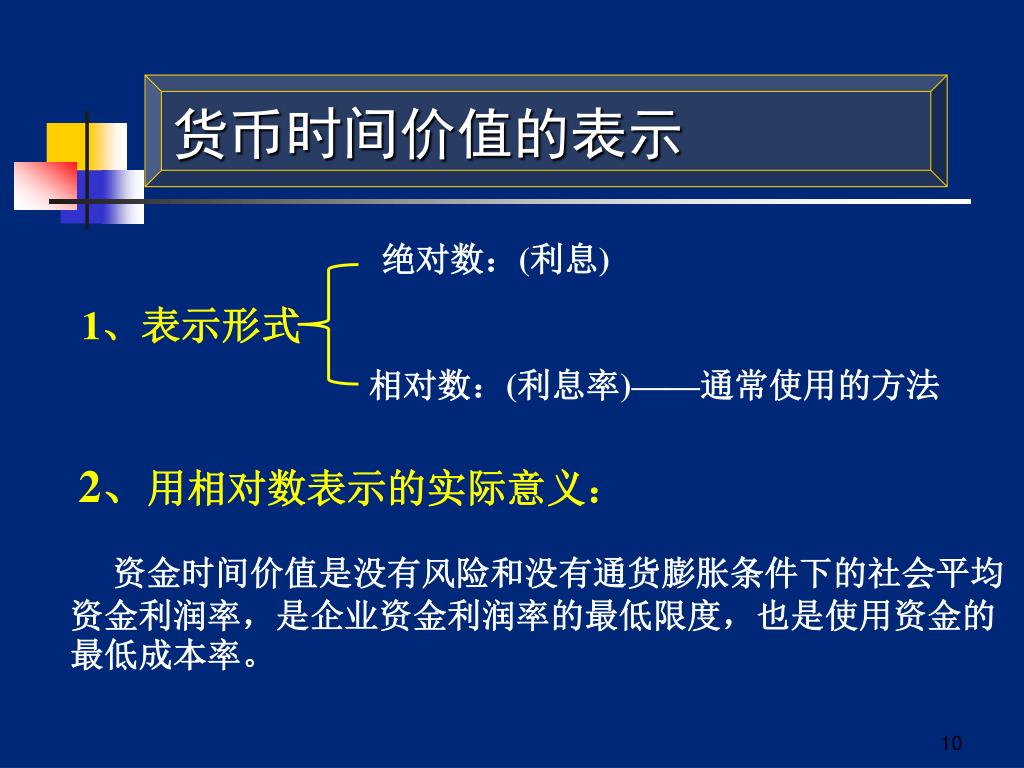 货币时间价值的表示

1、表示形式

绝对数：(利息)

相对数：(利息率)——通常使用的方法

2、用相对数表示的实际意义：

资金时间价值是没有风险和没有通货膨胀条件下的社会平均资金利润率，是企业资金利润率的最低限度，也是使用资金的最低成本率。

10